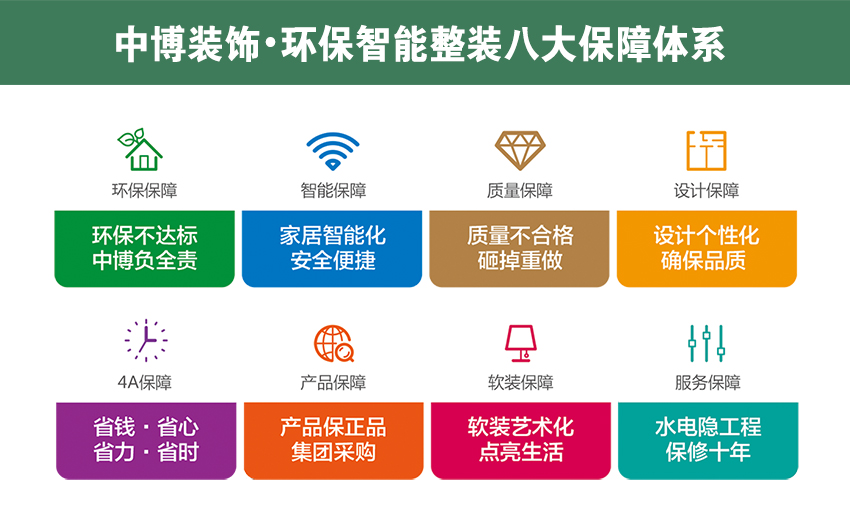 中博装饰·环保智能整装八大保障体系

环保保障

环保不达标
中博负全责

智能保障

家居智能化
安全便捷

质量保障

质量不合格
砸掉重做

设计保障

设计个性化
确保品质

4A保障

省钱 · 省心
省力 · 省时

产品保障

产品保正品
集团采购

软装保障

软装艺术化
点亮生活

服务保障

水电隐工程
保修十年